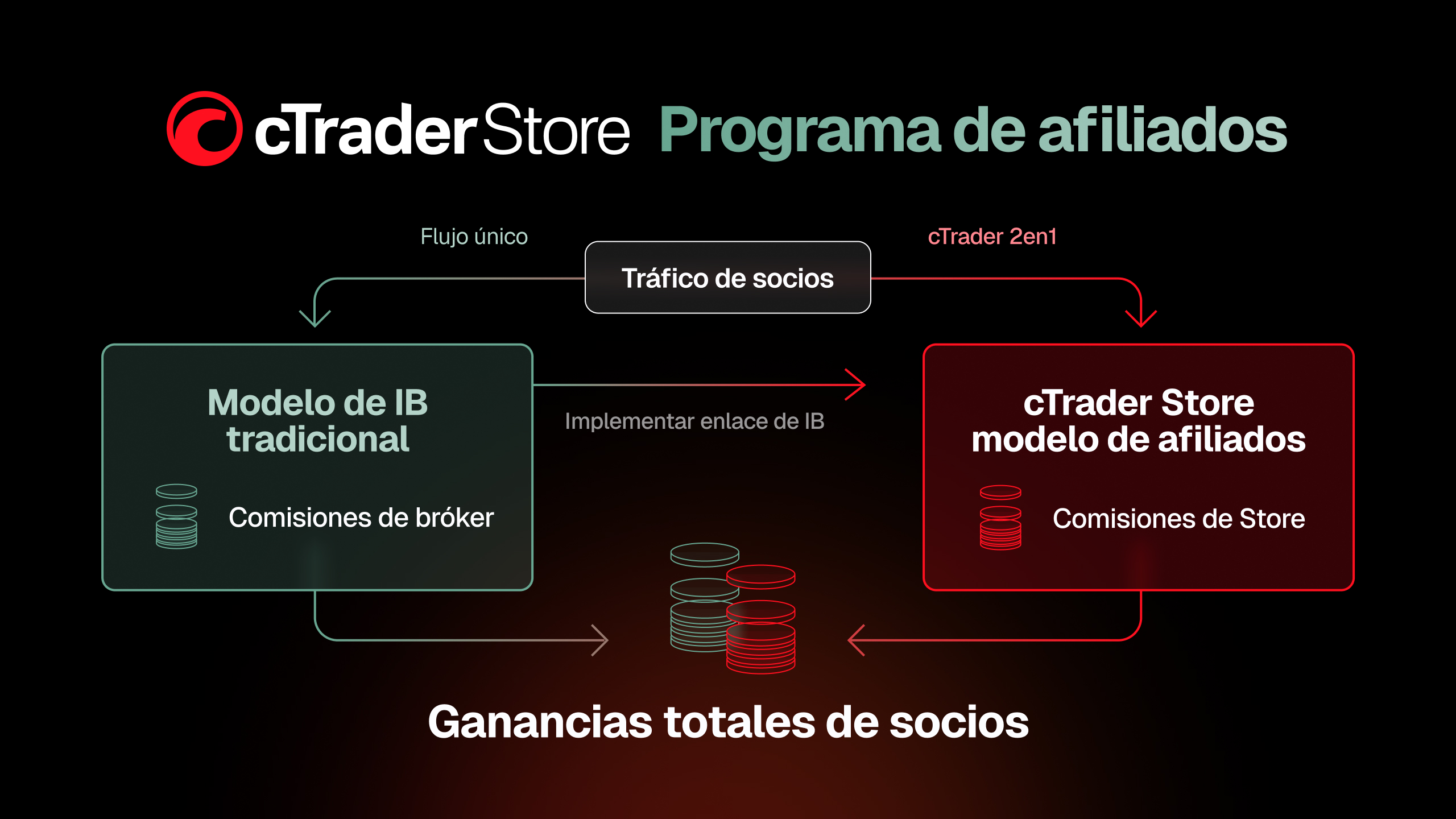 cTrader Store Programa de afiliados

Flujo único

Tráfico de socios

cTrader 2en1

Modelo de IB tradicional

Comisiones de bróker

Implementar enlace de IB

cTrader Store modelo de afiliados

Comisiones de Store

Ganancias totales de socios